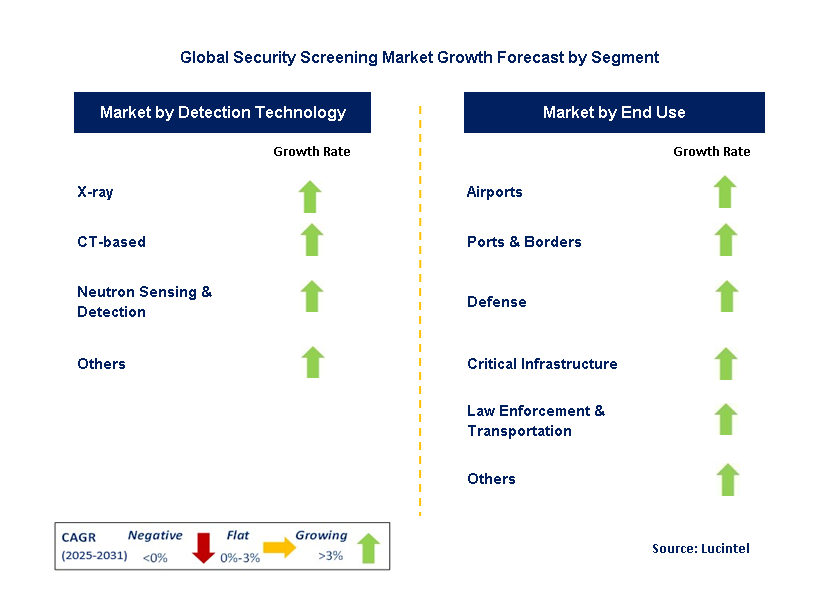 Global Security Screening Market Growth Forecast by Segment

Market by Detection Technology

Growth Rate

X-ray

CT-based

Neutron Sensing & Detection

Others

Market by End Use

Growth Rate

Airports

Ports & Borders

Defense

Critical Infrastructure

Law Enforcement & Transportation

Others

CAGR (2025-2031) Negative <0% Flat 0%-3% Growing >3%

Source: Lucintel